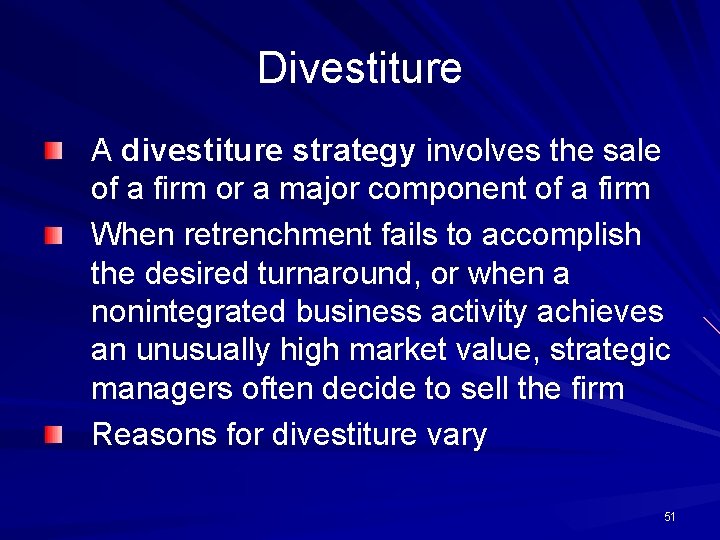 Divestiture

A divestiture strategy involves the sale of a firm or a major component of a firm

When retrenchment fails to accomplish the desired turnaround, or when a nonintegrated business activity achieves an unusually high market value, strategic managers often decide to sell the firm

Reasons for divestiture vary

51